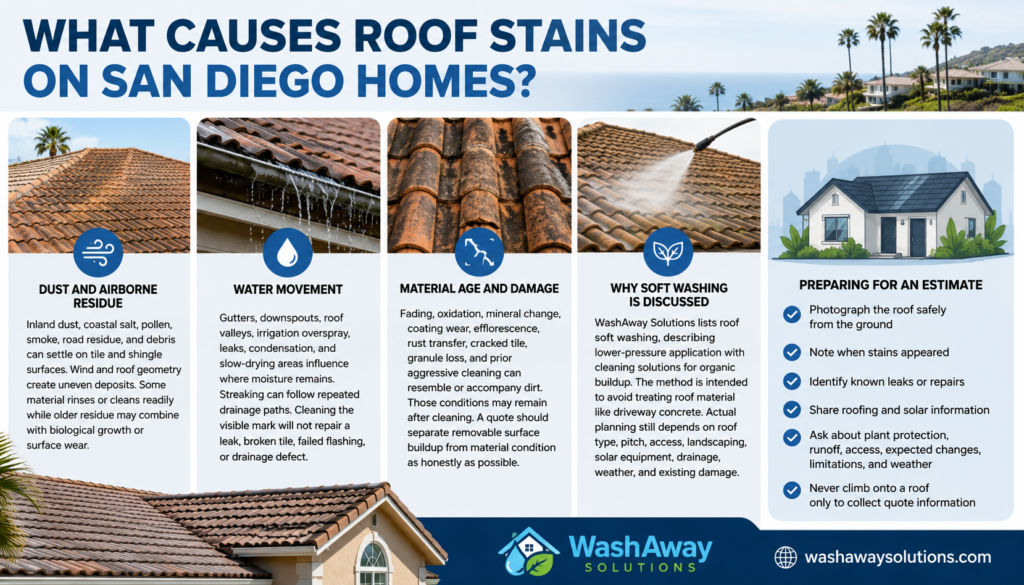 WHAT CAUSES ROOF STAINS ON SAN DIEGO HOMES?

DUST AND AIRBORNE RESIDUE

Inland dust, coastal salt, pollen, smoke, road residue, and debris can settle on tile and shingle surfaces. Wind and roof geometry create uneven deposits. Some material rinses or cleans readily while older residue may combine with biological growth or surface wear.

WATER MOVEMENT

Gutters, downspouts, roof valleys, irrigation overspray, leaks, condensation, and slow-drying areas influence where moisture remains. Streaking can follow repeated drainage paths. Cleaning the visible mark will not repair a leak, broken tile, failed flashing, or drainage defect.

MATERIAL AGE AND DAMAGE

Fading, oxidation, mineral change, coating wear, efflorescence, rust transfer, cracked tile, granule loss, and prior aggressive cleaning can resemble or accompany dirt. Those conditions may remain after cleaning. A quote should separate removable surface buildup from material condition as honestly as possible.

WHY SOFT WASHING IS DISCUSSED

WashAway Solutions lists roof soft washing, describing lower-pressure application with cleaning solutions for organic buildup. The method is intended to avoid treating roof material like driveway concrete. Actual planning still depends on roof type, pitch, access, landscaping, solar equipment, drainage, weather, and existing damage.

PREPARING FOR AN ESTIMATE

Photograph the roof safely from the ground

Note when stains appeared

Identify known leaks or repairs

Share roofing and solar information

Ask about plant protection, runoff, access, expected changes, limitations, and weather

Never climb onto a roof only to collect quote information

WashAway SOLUTIONS

washawaysolutions.com